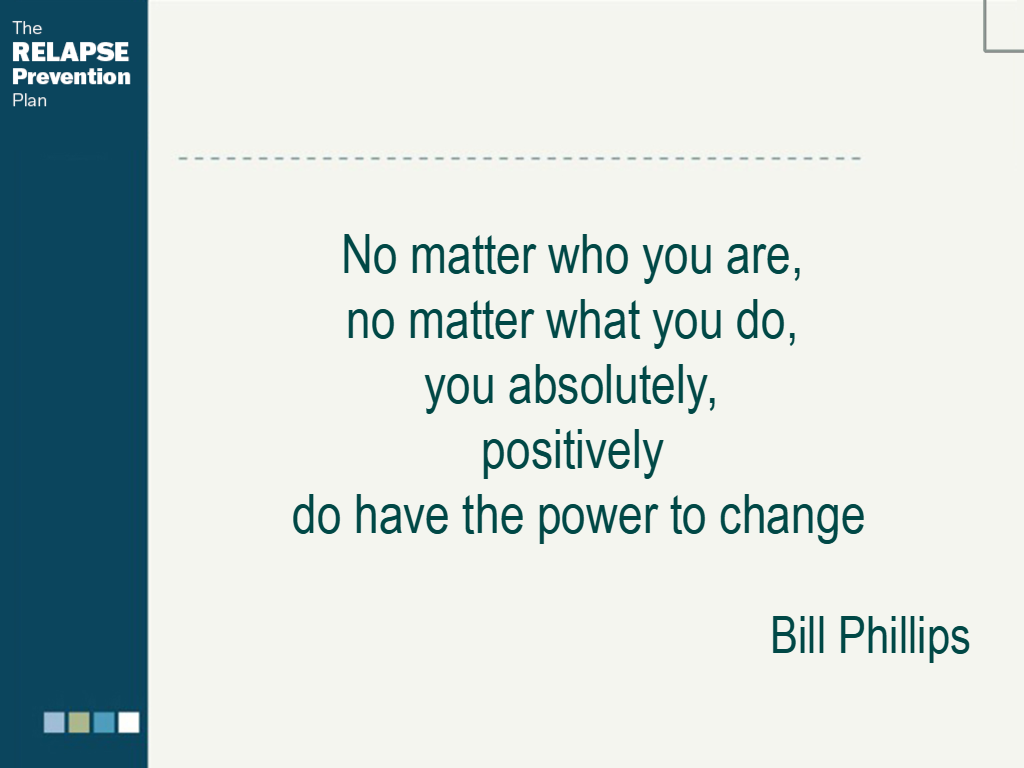 The
RELAPSE
Prevention
Plan

No matter who you are,
no matter what you do,
you absolutely,
positively
do have the power to change

Bill Phillips